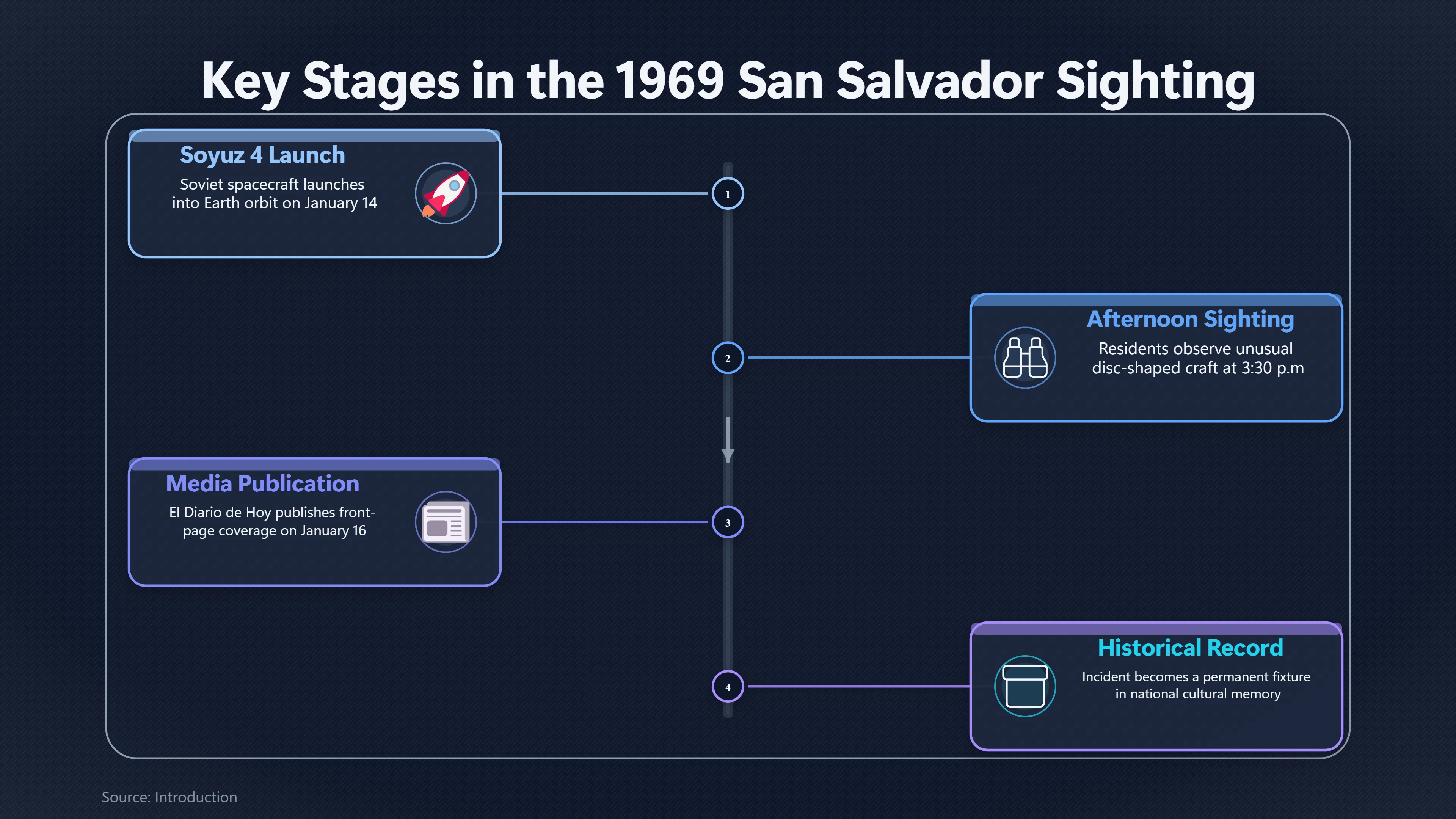 Key Stages in the 1969 San Salvador Sighting

Soyuz 4 Launch

Soviet spacecraft launches into Earth orbit on January 14

1

Afternoon Sighting

Residents observe unusual disc-shaped craft at 3:30 p.m

2

Media Publication

El Diario de Hoy publishes front-page coverage on January 16

3

Historical Record

Incident becomes a permanent fixture in national cultural memory

4

Source: Introduction